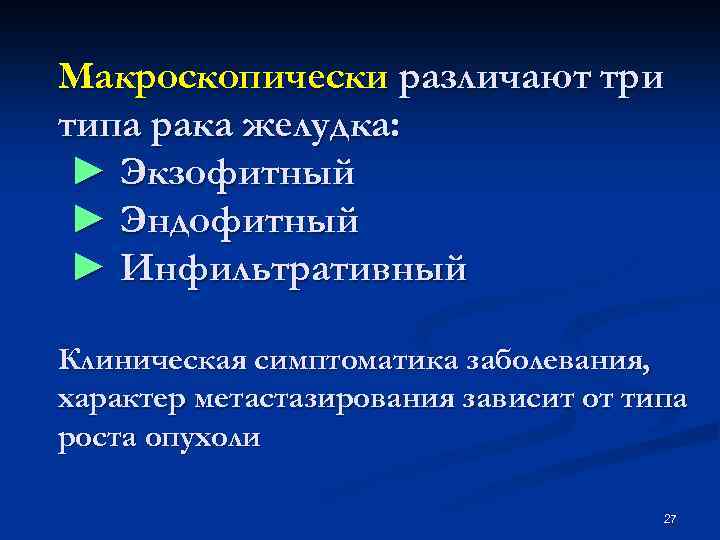 Макроскопически различают три типа рака желудка:
► Экзофитный
► Эндофитный
► Инфильтративный

Клиническая симптоматика заболевания, характер метастазирования зависит от типа роста опухоли

27